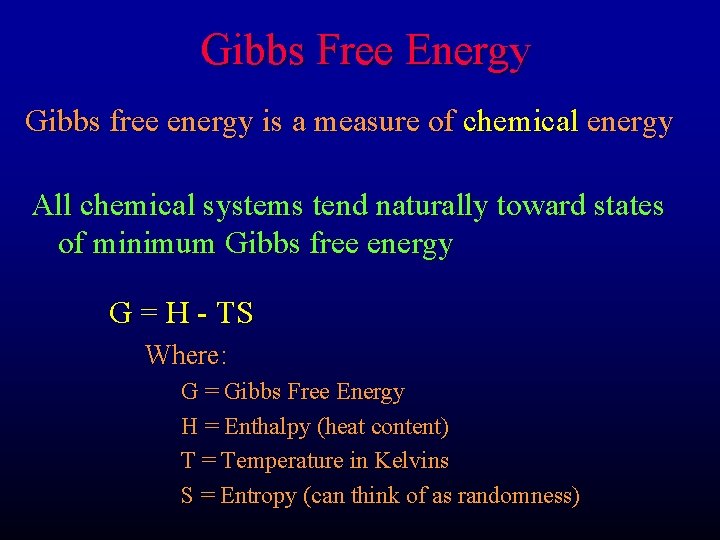 Gibbs Free Energy

Gibbs free energy is a measure of chemical energy

All chemical systems tend naturally toward states of minimum Gibbs free energy

$G = H - TS$

Where:

G = Gibbs Free Energy

H = Enthalpy (heat content)

T = Temperature in Kelvins

S = Entropy (can think of as randomness)